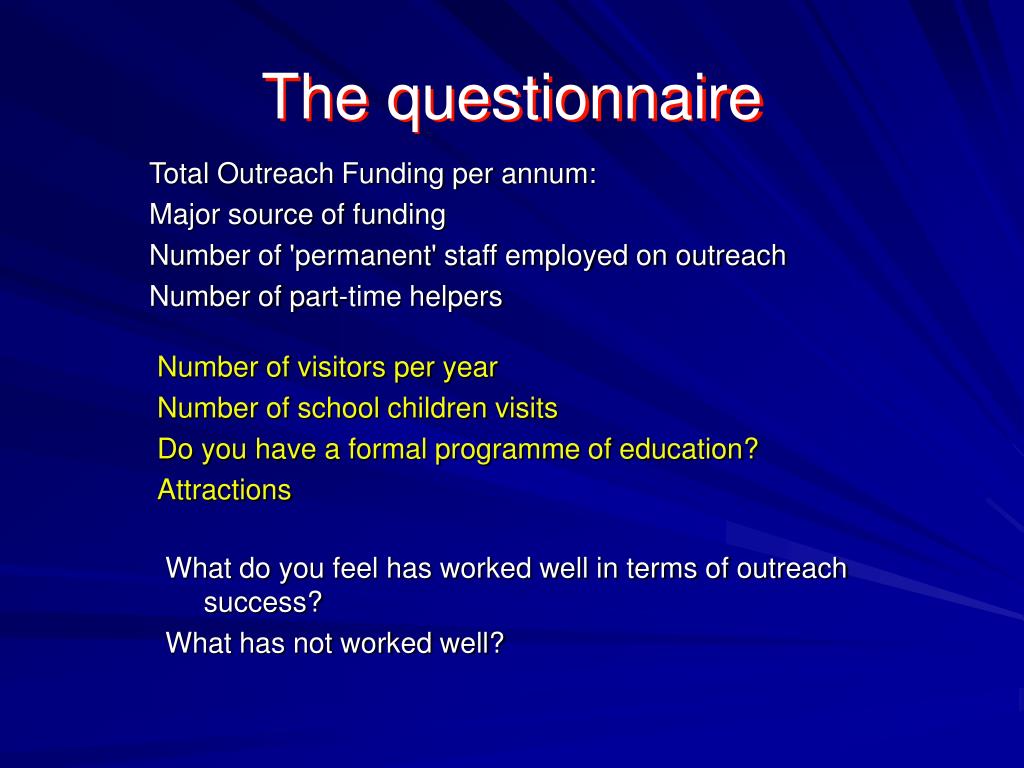 The questionnaire

Total Outreach Funding per annum:
Major source of funding
Number of 'permanent' staff employed on outreach
Number of part-time helpers

Number of visitors per year
Number of school children visits
Do you have a formal programme of education?
Attractions

What do you feel has worked well in terms of outreach success?
What has not worked well?